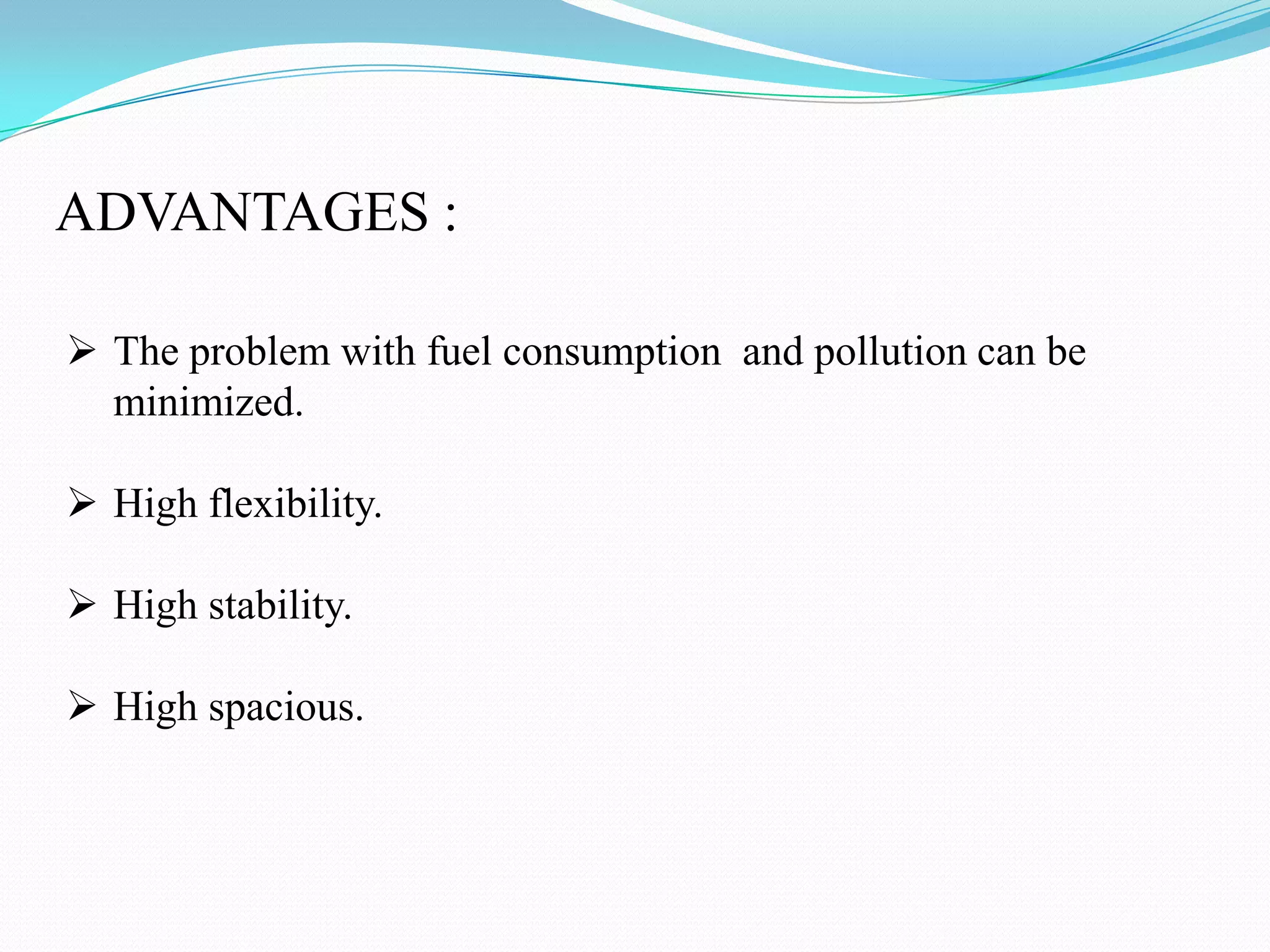 ADVANTAGES :

➢ The problem with fuel consumption  and pollution can be minimized.

➢ High flexibility.

➢ High stability.

➢ High spacious.